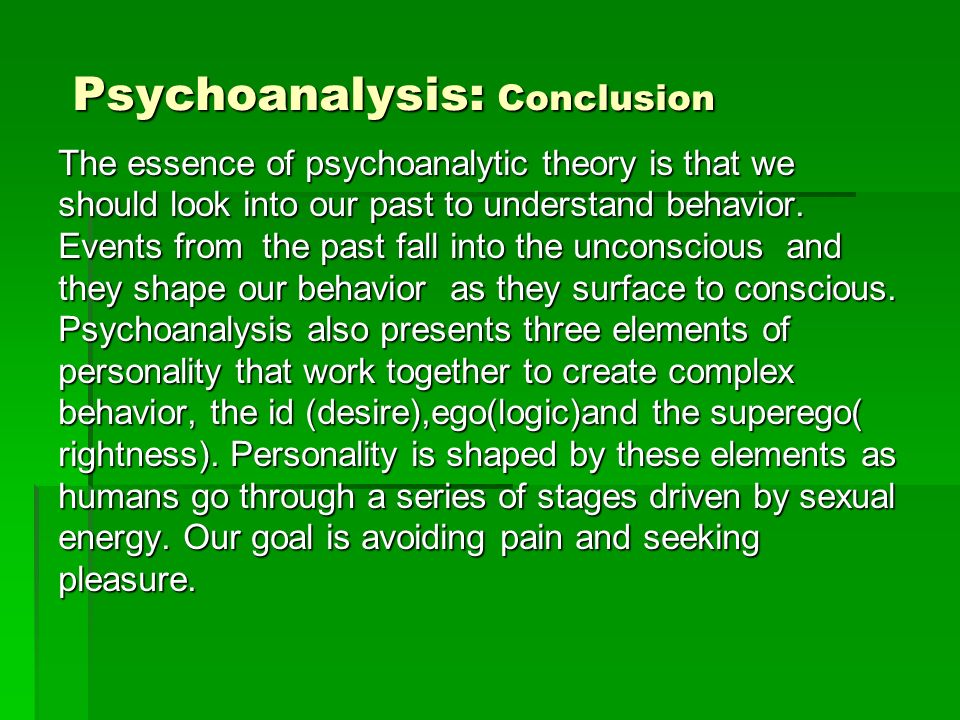 Psychoanalysis: Conclusion

The essence of psychoanalytic theory is that we should look into our past to understand behavior. Events from the past fall into the unconscious and they shape our behavior as they surface to conscious. Psychoanalysis also presents three elements of personality that work together to create complex behavior, the id (desire),ego(logic)and the superego( rightness). Personality is shaped by these elements as humans go through a series of stages driven by sexual energy. Our goal is avoiding pain and seeking pleasure.